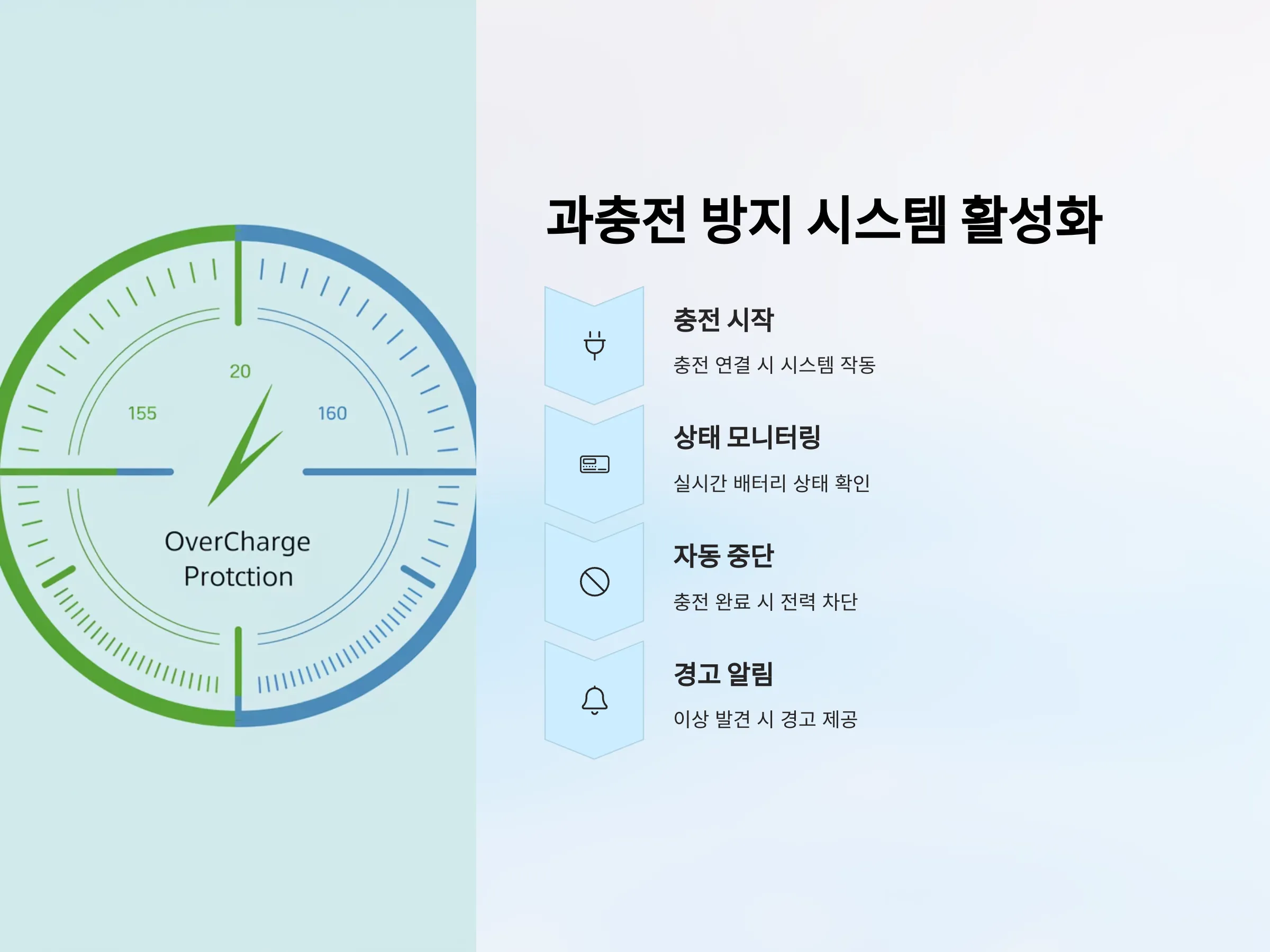 20

155

160

OverCharge Protction

과충전 방지 시스템 활성화

충전 시작

충전 연결 시 시스템 작동

상태 모니터링

실시간 배터리 상태 확인

자동 중단

충전 완료 시 전력 차단

경고 알림

이상 발견 시 경고 제공